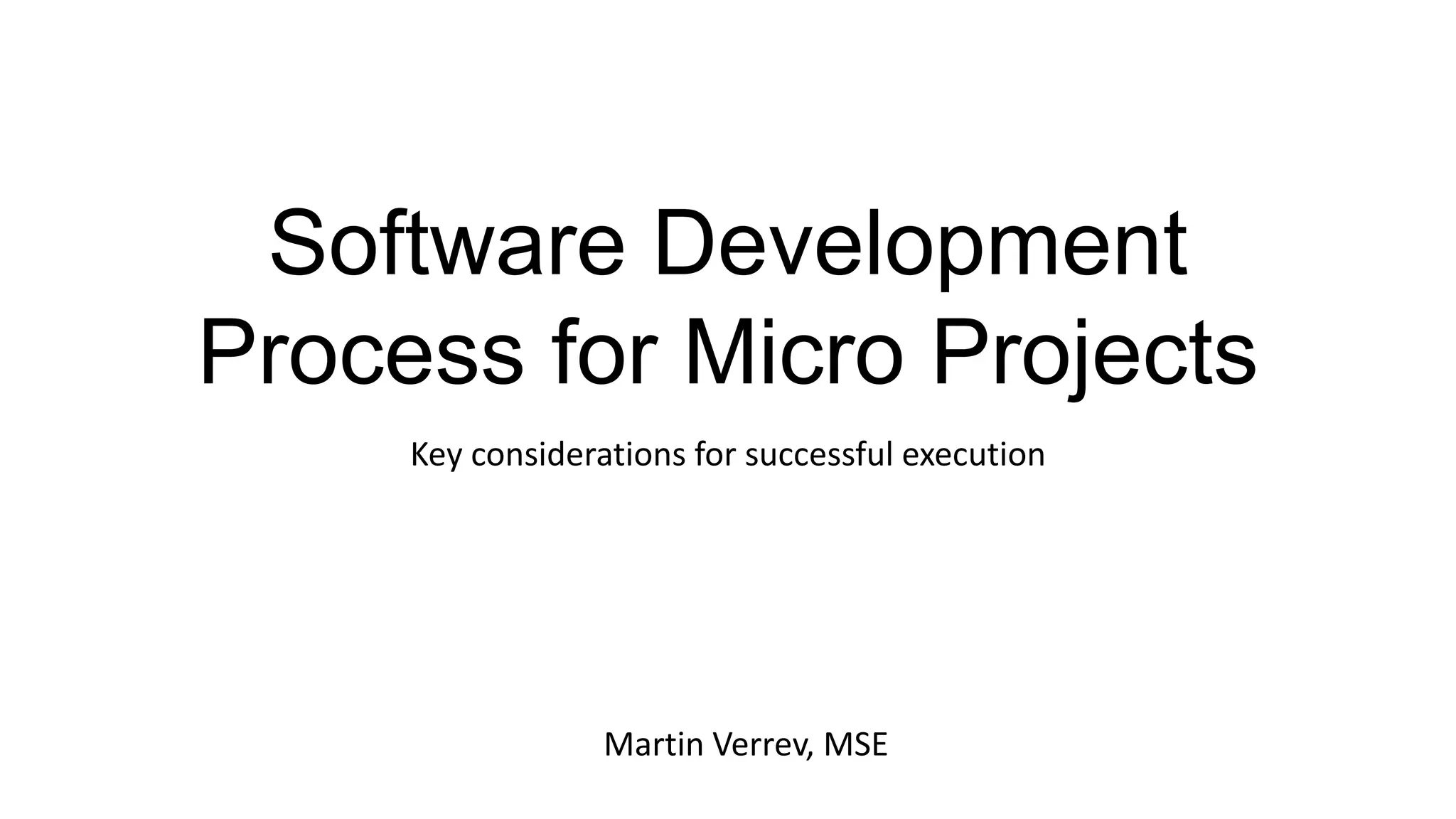 Software Development Process for Micro Projects

Key considerations for successful execution

Martin Verrev, MSE